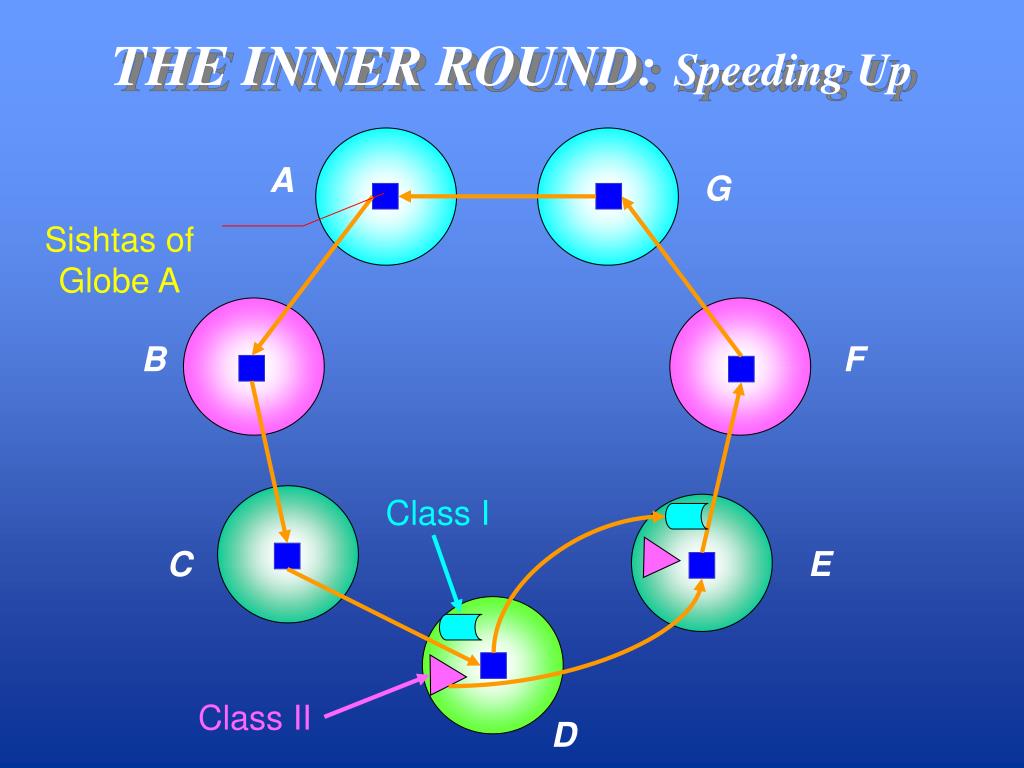 THE INNER ROUND: Speeding Up

A

G

Sishtas of Globe A

B

F

Class I

C

E

Class II

D